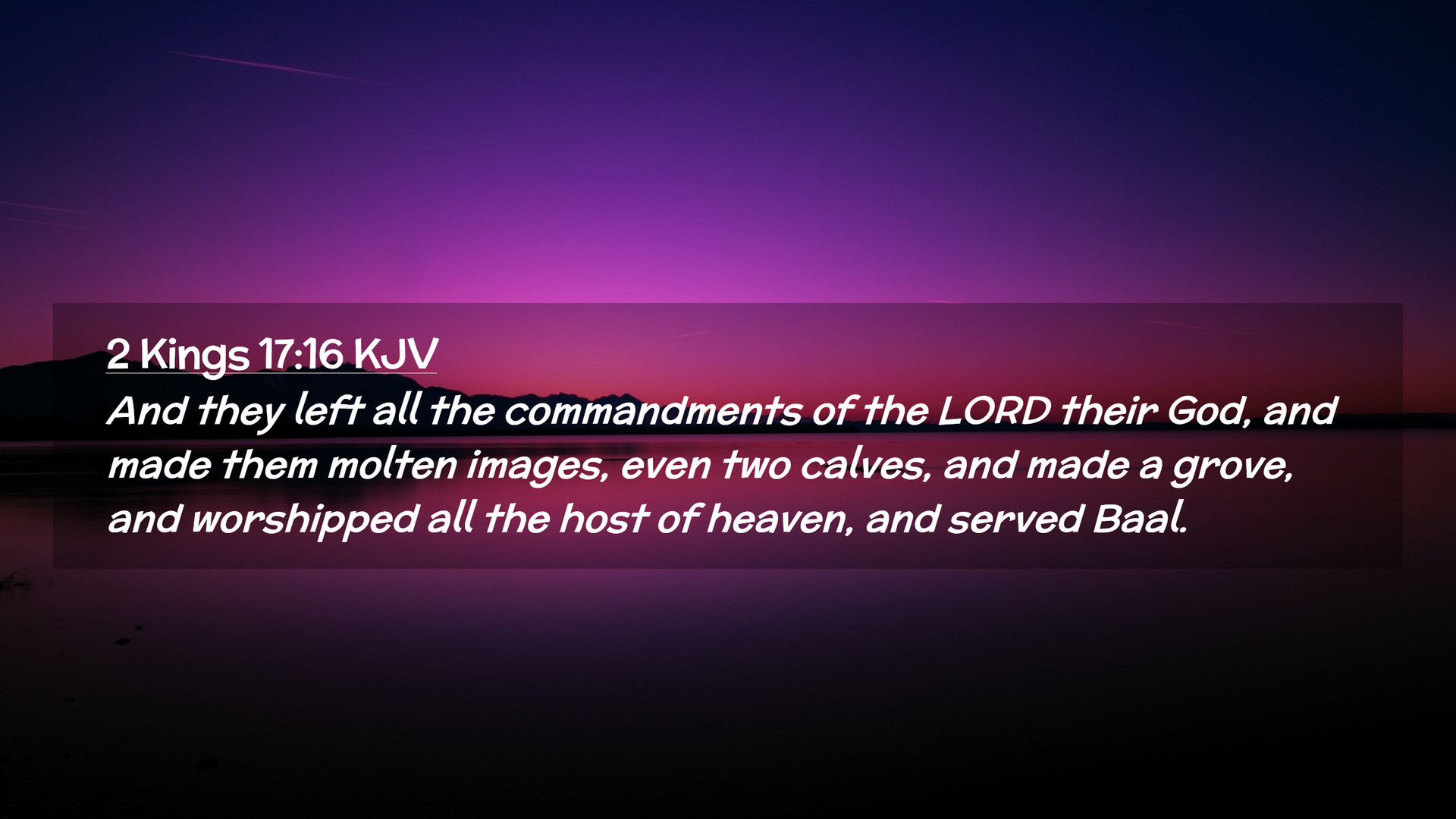 2 Kings 17:16 KJV
And they left all the commandments of the LORD their God, and made them molten images, even two calves, and made a grove, and worshipped all the host of heaven, and served Baal.